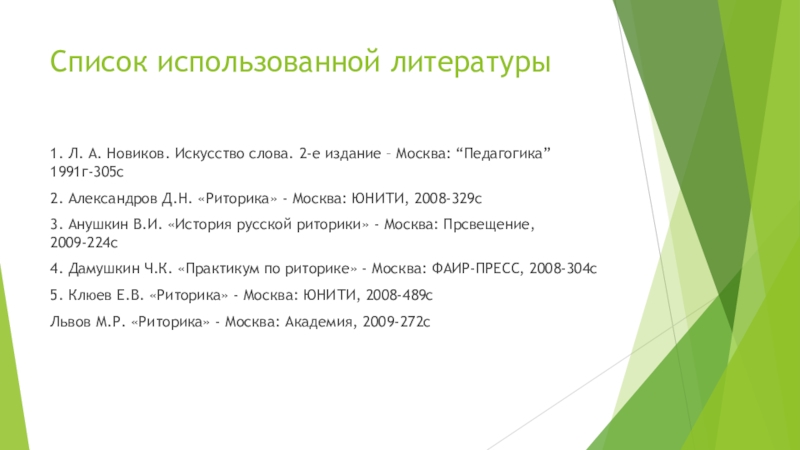 Список использованной литературы

1. Л. А. Новиков. Искусство слова. 2-е издание – Москва: “Педагогика” 1991г-305с

2. Александров Д.Н. «Риторика» - Москва: ЮНИТИ, 2008-329с

3. Анушкин В.И. «История русской риторики» - Москва: Прсвещение, 2009-224с

4. Дамушкин Ч.К. «Практикум по риторике» - Москва: ФАИР-ПРЕСС, 2008-304с

5. Клюев Е.В. «Риторика» - Москва: ЮНИТИ, 2008-489с

Львов М.Р. «Риторика» - Москва: Академия, 2009-272с